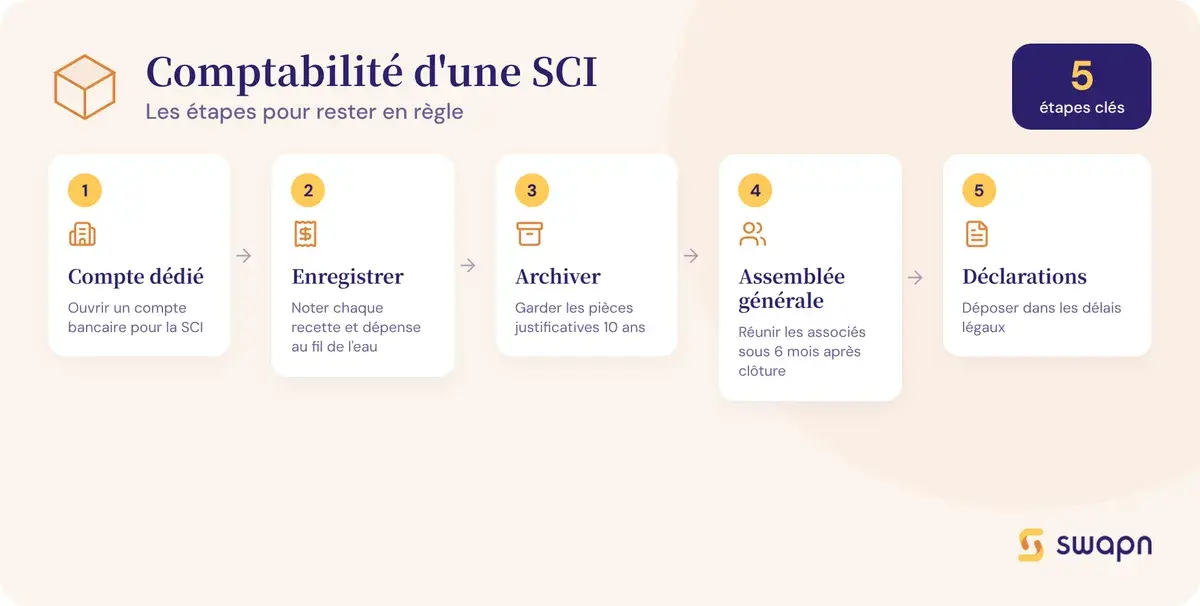 Comptabilité d'une SCI

Les étapes pour rester en règle

5
étapes clés

1
Compte dédié
Ouvrir un compte bancaire pour la SCI

2
Enregistrer
Noter chaque recette et dépense au fil de l'eau

3
Archiver
Garder les pièces justificatives 10 ans

4
Assemblée générale
Réunir les associés sous 6 mois après clôture

5
Déclarations
Déposer dans les délais légaux

swapn